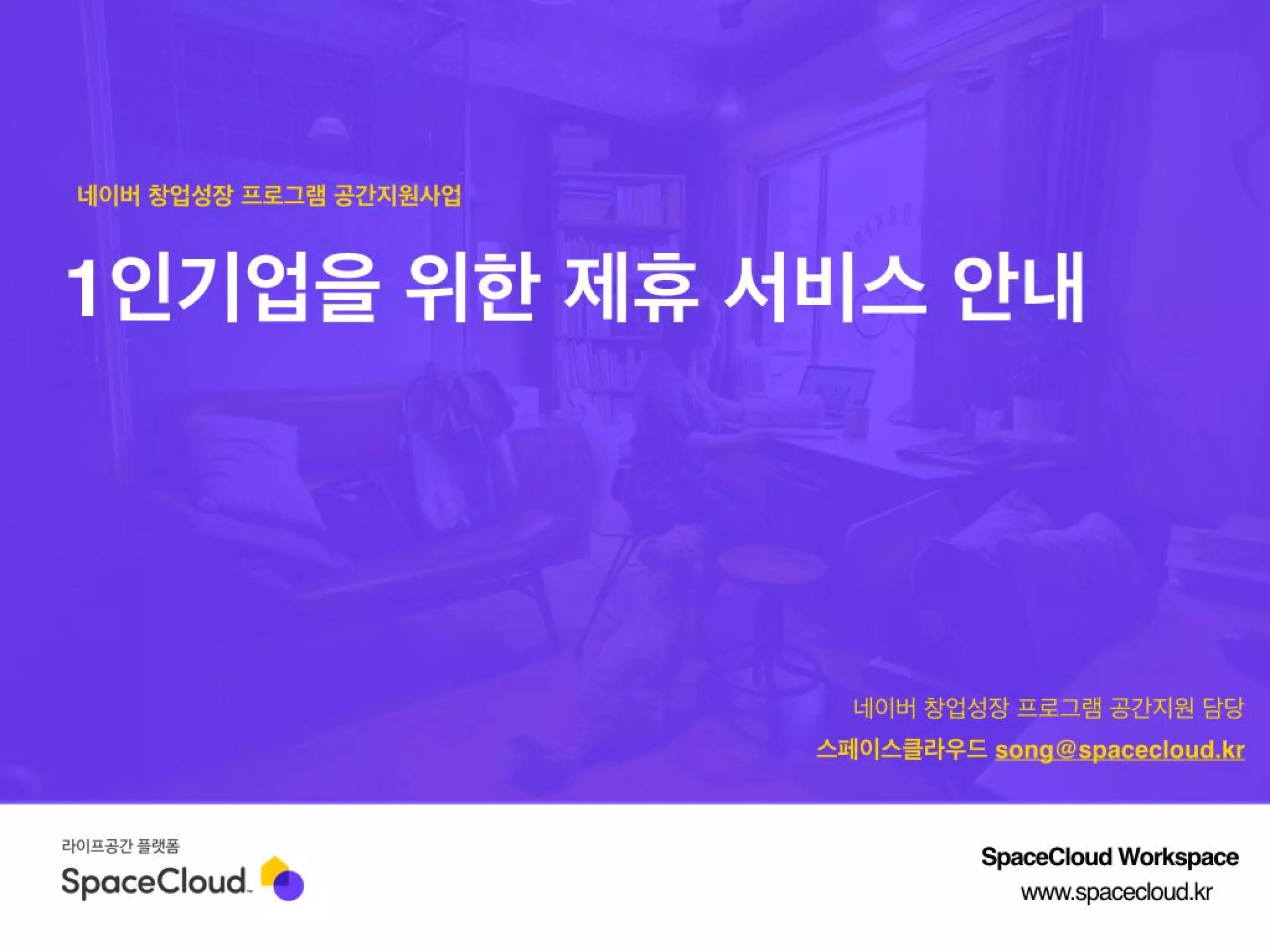 네이버 창업성장 프로그램 공간지원사업

1인기업을 위한 제휴 서비스 안내

네이버 창업성장 프로그램 공간지원 담당

스페이스클라우드 song@spacecloud.kr

라이프공간 플랫폼

SpaceCloud

SpaceCloud Workspace

www.spacecloud.kr